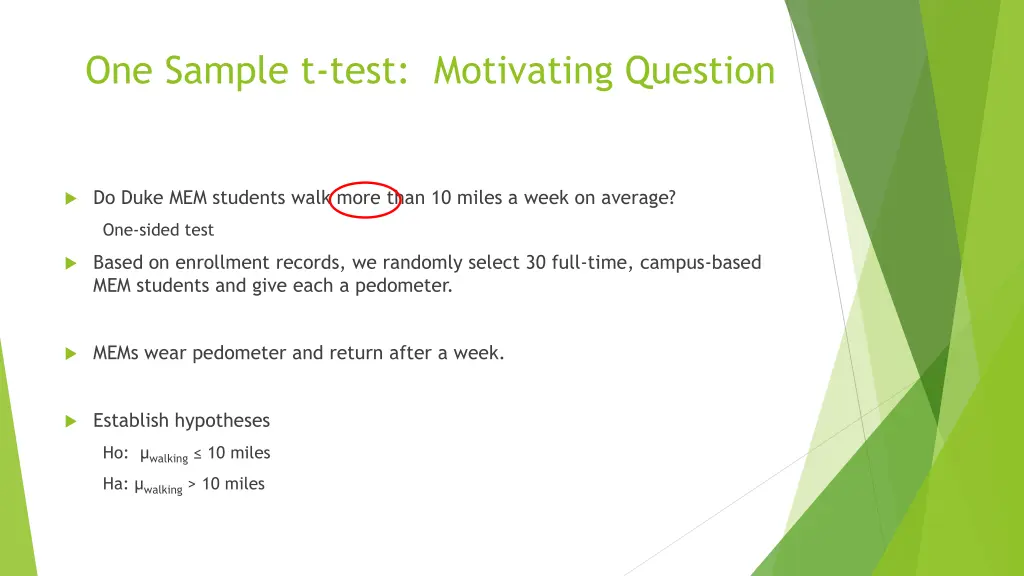 One Sample t-test: Motivating Question

Do Duke MEM students walk more than 10 miles a week on average?

One-sided test

Based on enrollment records, we randomly select 30 full-time, campus-based MEM students and give each a pedometer.

MEMs wear pedometer and return after a week.

Establish hypotheses

Ho: $\mu_{walking} \leq 10$ miles

Ha: $\mu_{walking} > 10$ miles